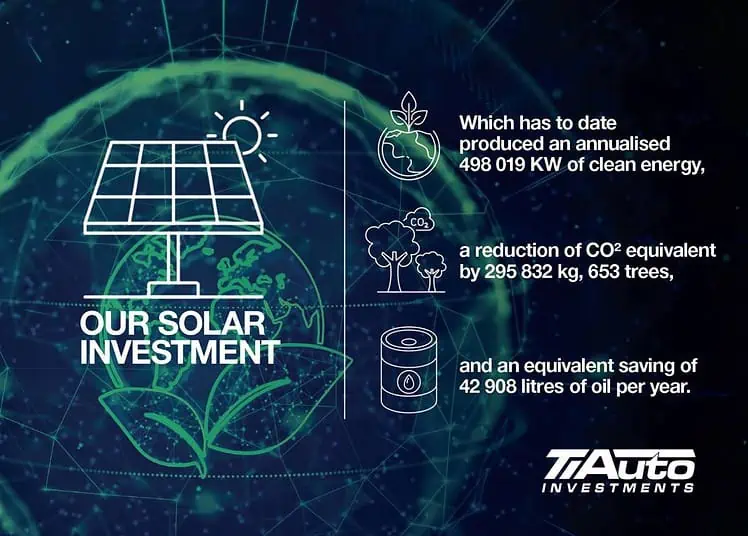 OUR SOLAR INVESTMENT

Which has to date produced an annualised 498 019 KW of clean energy,

$CO_2$

a reduction of $CO^2$ equivalent by 295 832 kg, 653 trees,

and an equivalent saving of 42 908 litres of oil per year.

TiAuto INVESTMENTS